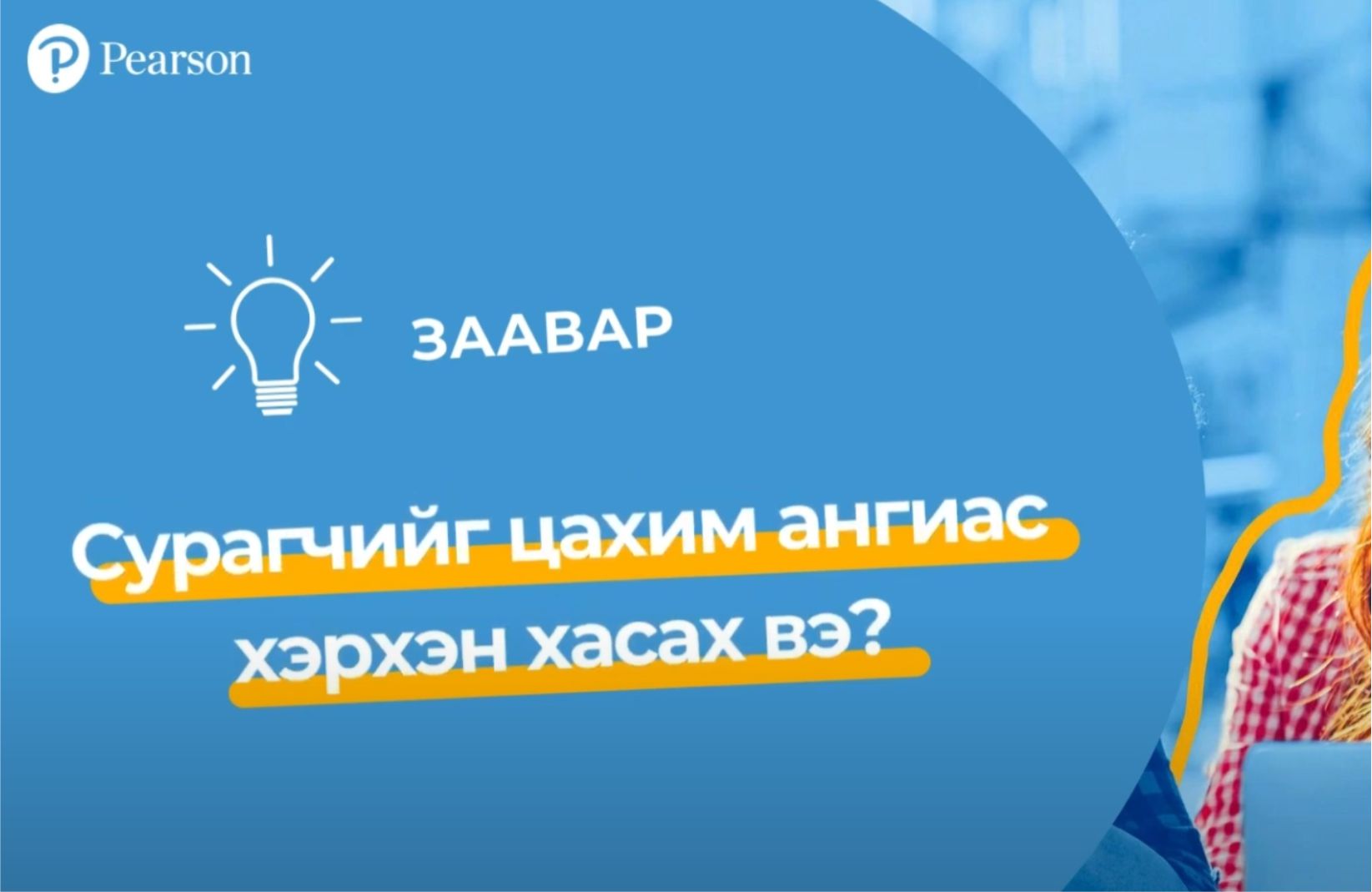 Pearson

ЗААВАР

Сурагчийг цахим ангиас хэрхэн хасах вэ?